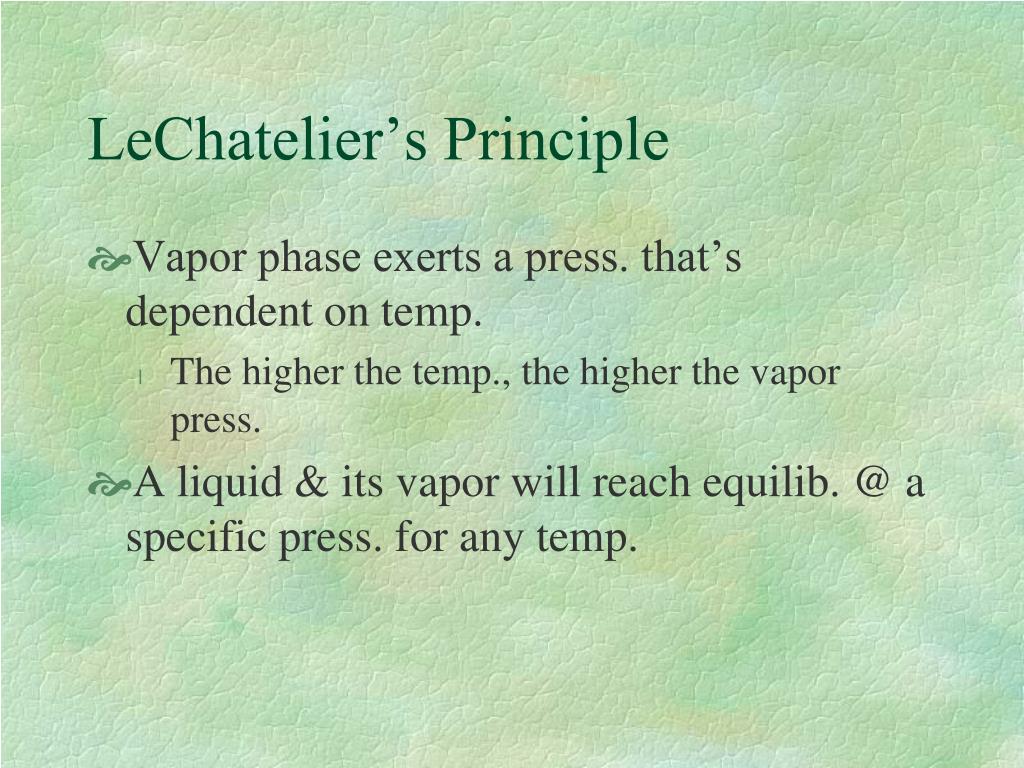 LeChatelier’s Principle

Vapor phase exerts a press. that’s dependent on temp.

The higher the temp., the higher the vapor press.

A liquid & its vapor will reach equilib. @ a specific press. for any temp.